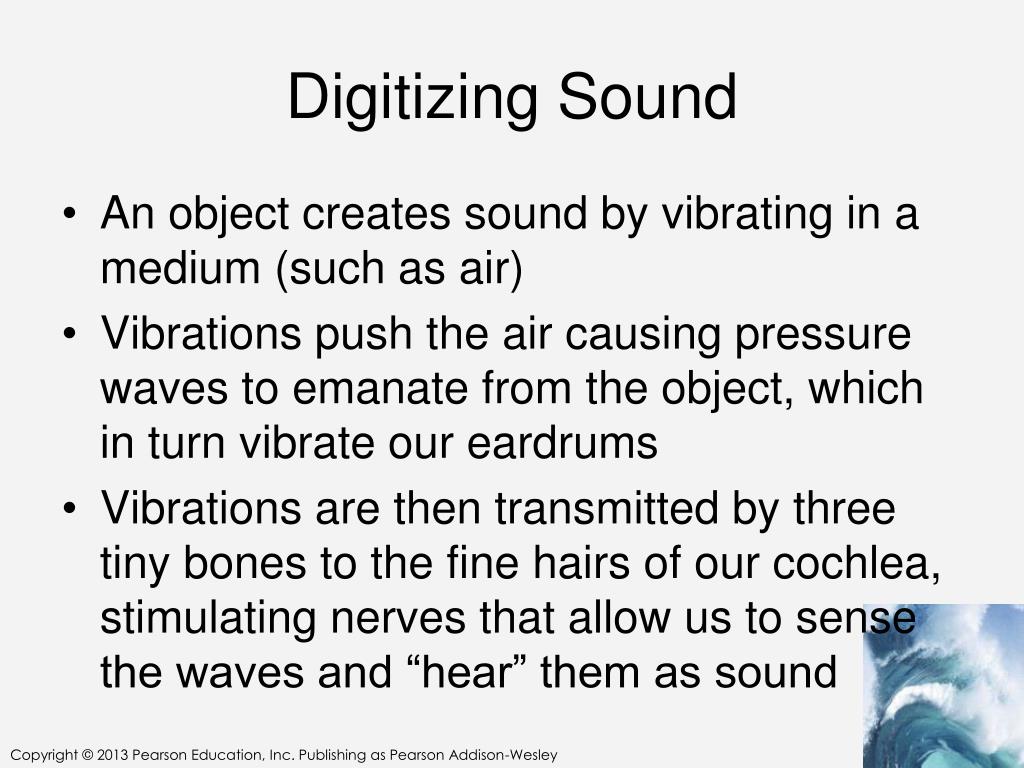 Digitizing Sound

• An object creates sound by vibrating in a medium (such as air)
• Vibrations push the air causing pressure waves to emanate from the object, which in turn vibrate our eardrums
• Vibrations are then transmitted by three tiny bones to the fine hairs of our cochlea, stimulating nerves that allow us to sense the waves and “hear” them as sound

Copyright © 2013 Pearson Education, Inc. Publishing as Pearson Addison-Wesley